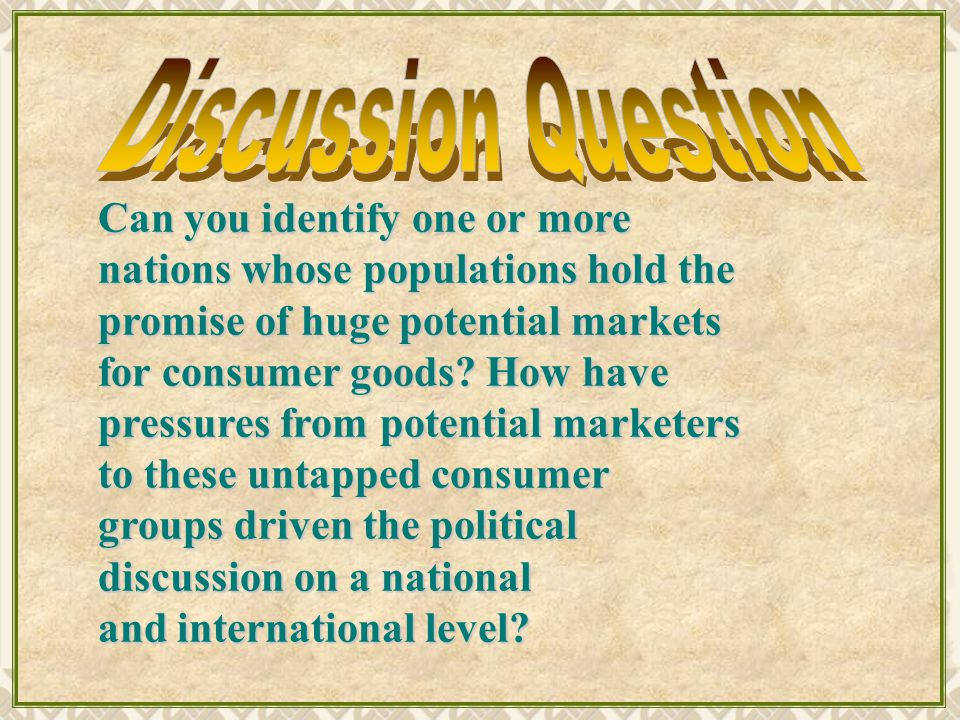 Discussion Question

Can you identify one or more nations whose populations hold the promise of huge potential markets for consumer goods? How have pressures from potential marketers to these untapped consumer groups driven the political discussion on a national and international level?